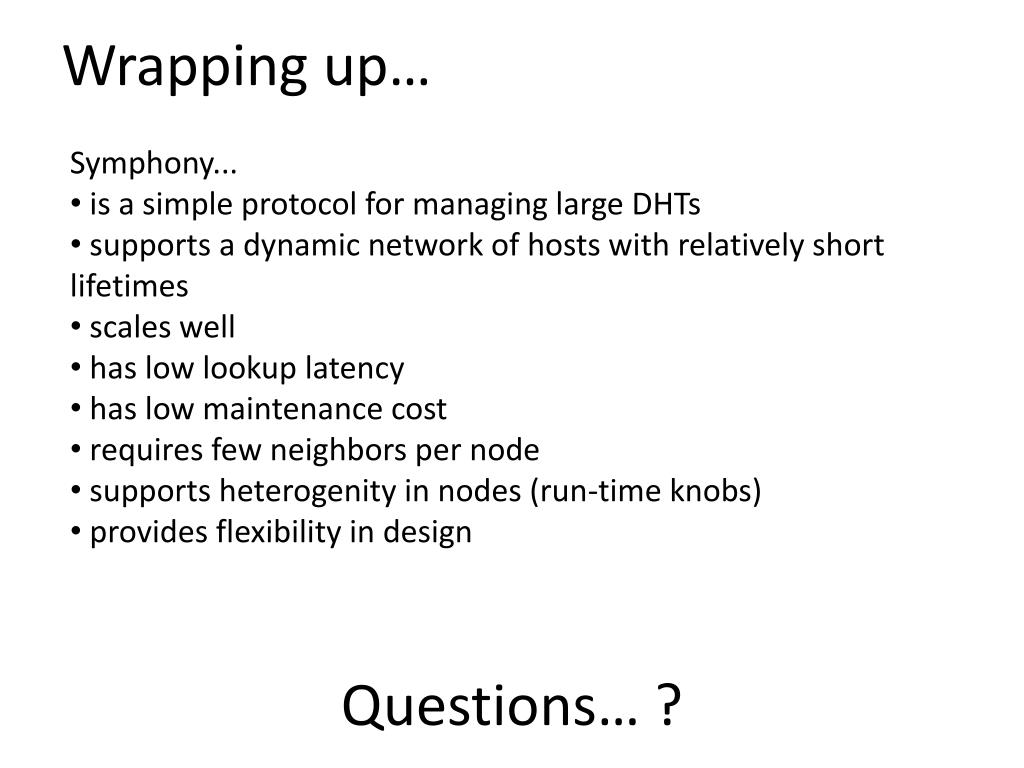 Wrapping up…

Symphony...
• is a simple protocol for managing large DHTs
• supports a dynamic network of hosts with relatively short lifetimes
• scales well
• has low lookup latency
• has low maintenance cost
• requires few neighbors per node
• supports heterogenity in nodes (run-time knobs)
• provides flexibility in design

Questions… ?